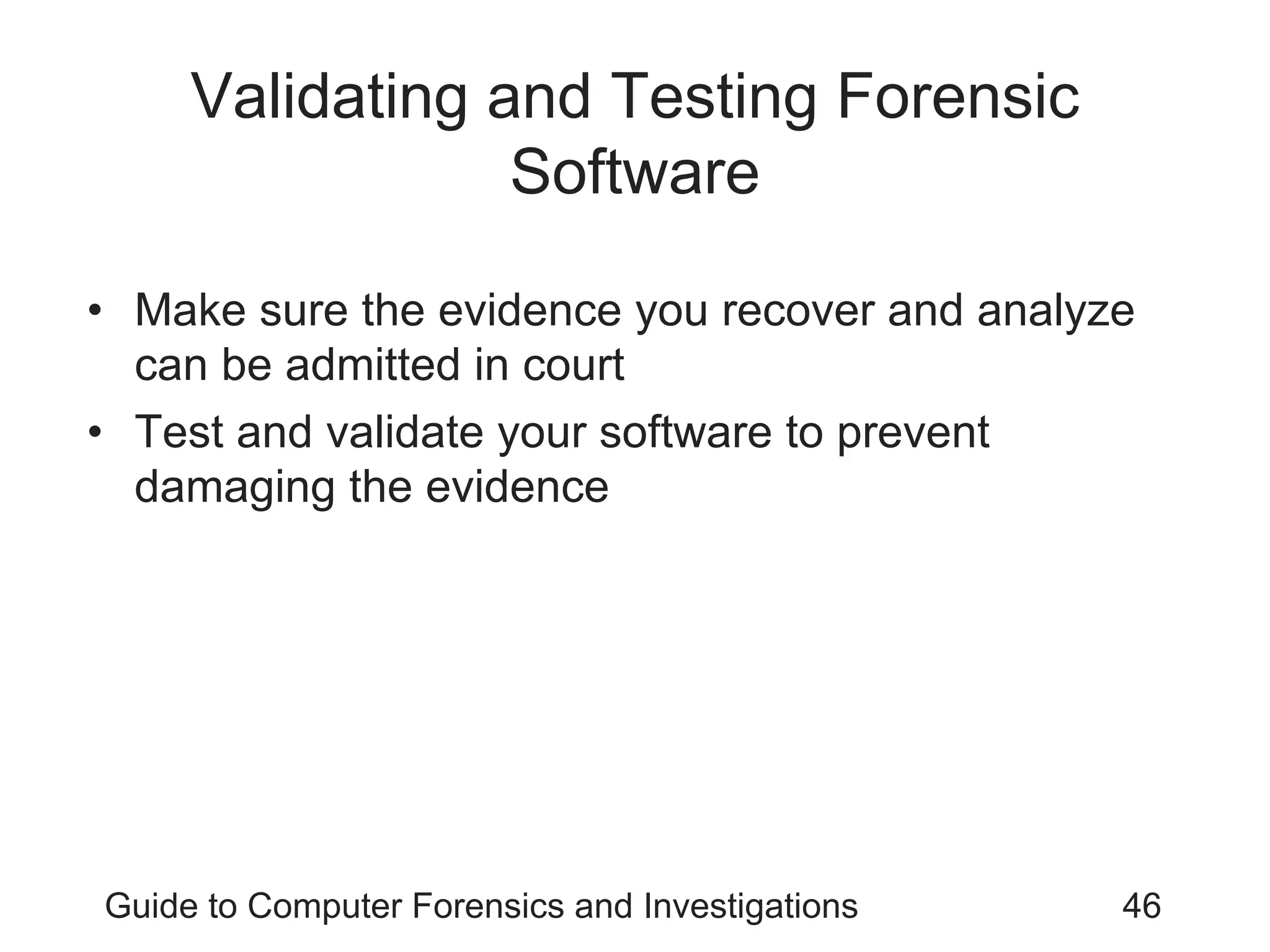 Validating and Testing Forensic Software

• Make sure the evidence you recover and analyze can be admitted in court
• Test and validate your software to prevent damaging the evidence

Guide to Computer Forensics and Investigations 46